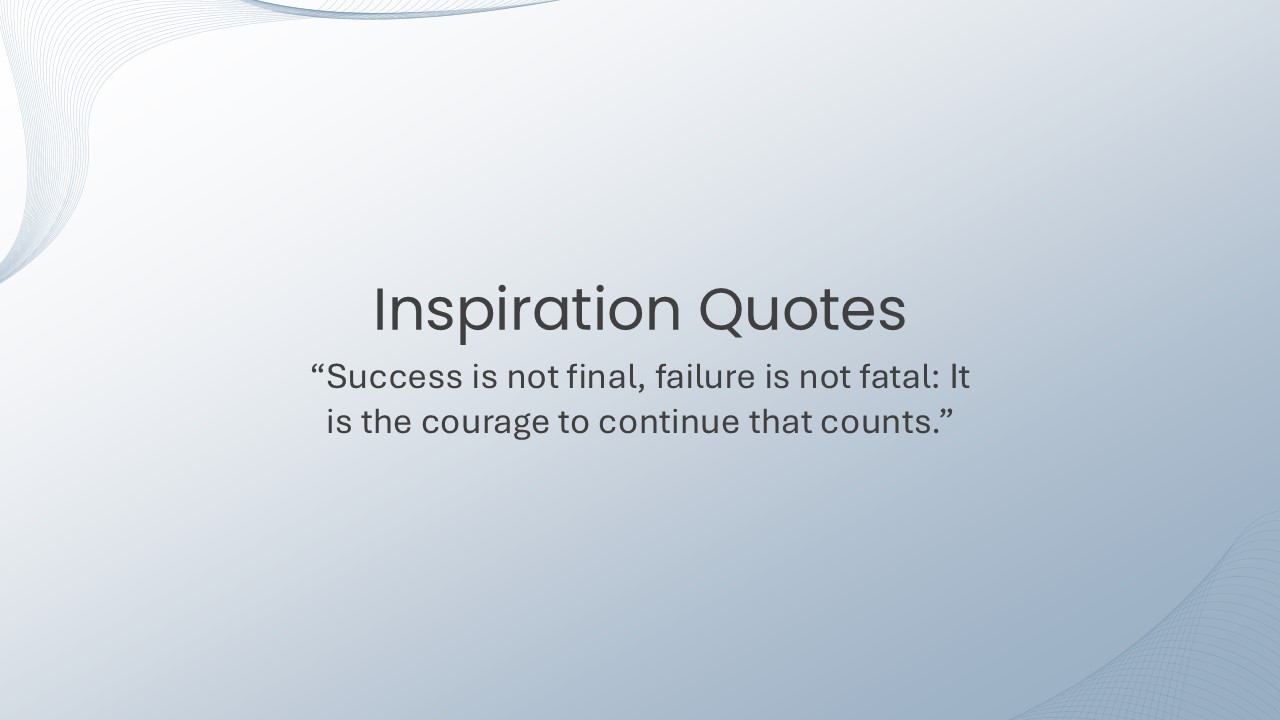 Inspiration Quotes

“Success is not final, failure is not fatal: It is the courage to continue that counts.”